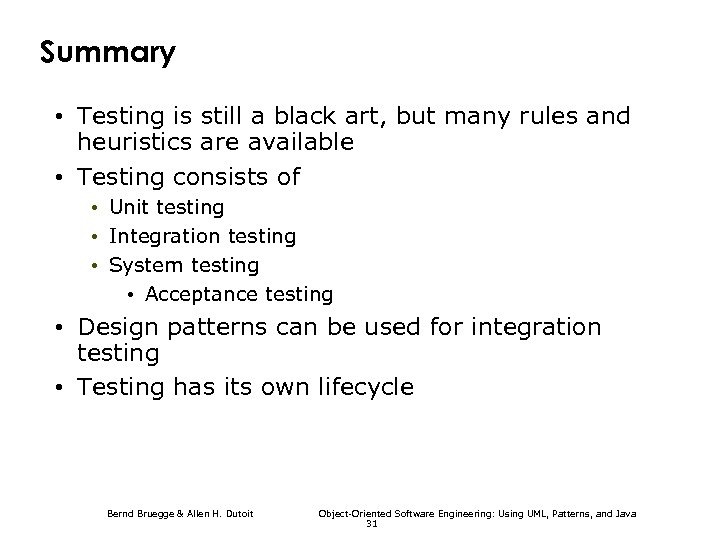 Summary

• Testing is still a black art, but many rules and heuristics are available
• Testing consists of
  • Unit testing
  • Integration testing
  • System testing
    • Acceptance testing
• Design patterns can be used for integration testing
• Testing has its own lifecycle

Bernd Bruegge & Allen H. Dutoit Object-Oriented Software Engineering: Using UML, Patterns, and Java
31